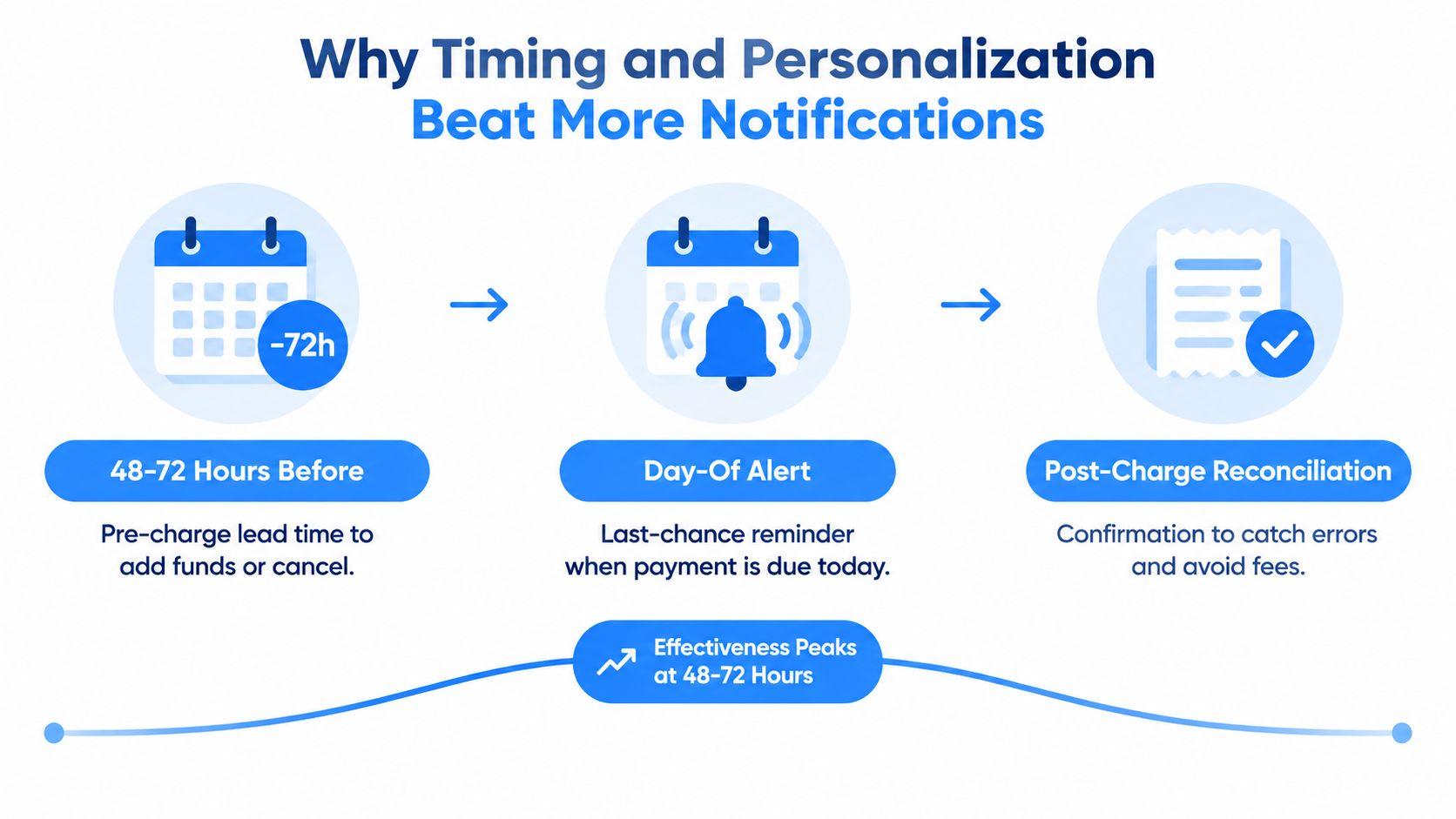 Why Timing and Personalization
Beat More Notifications

-72h

48-72 Hours Before

Pre-charge lead time to add funds or cancel.

Day-Of Alert

Last-chance reminder when payment is due today.

Post-Charge Reconciliation

Confirmation to catch errors and avoid fees.

Effectiveness Peaks at 48-72 Hours